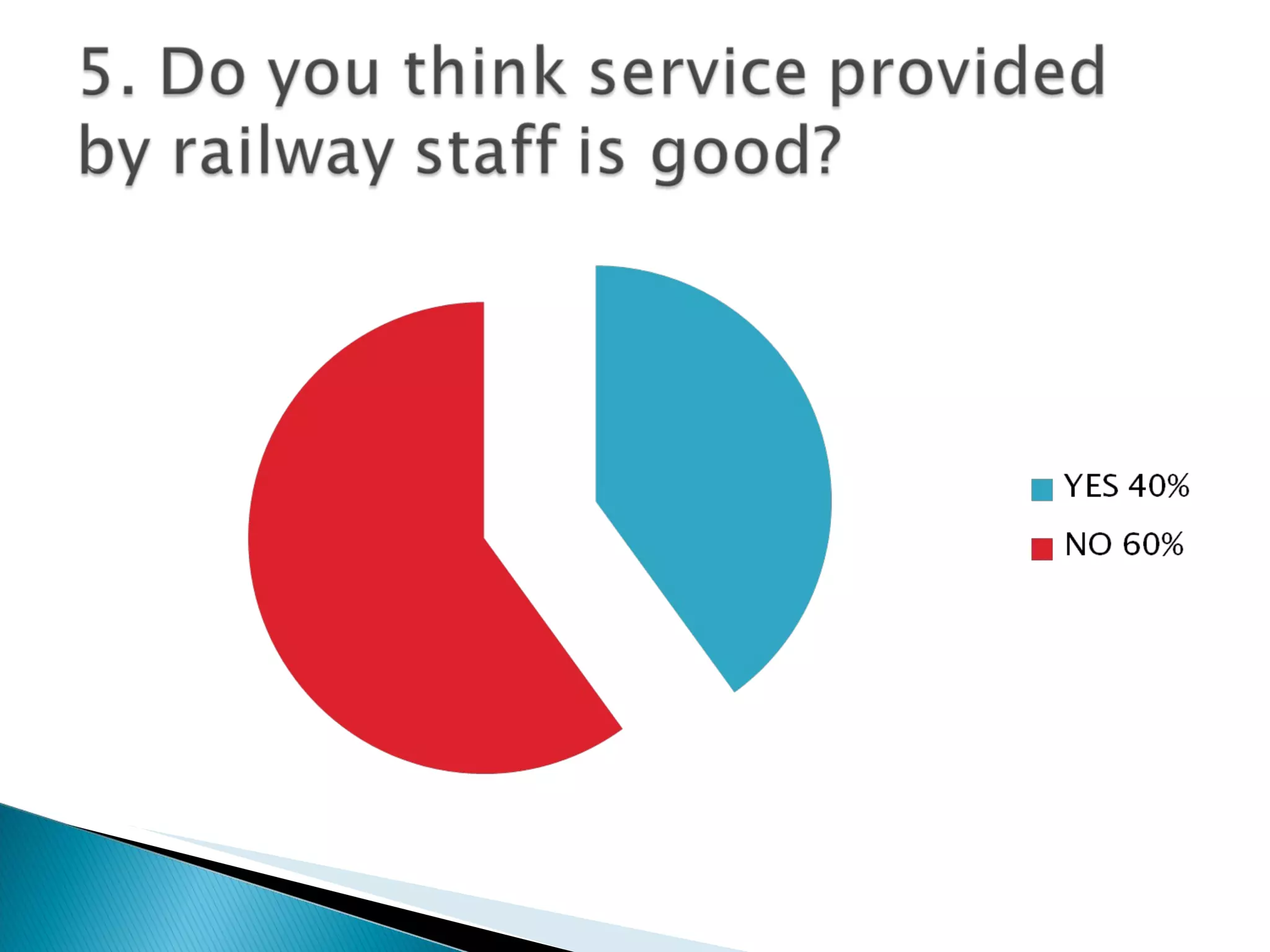 5. Do you think service provided by railway staff is good?

YES 40%
NO 60%